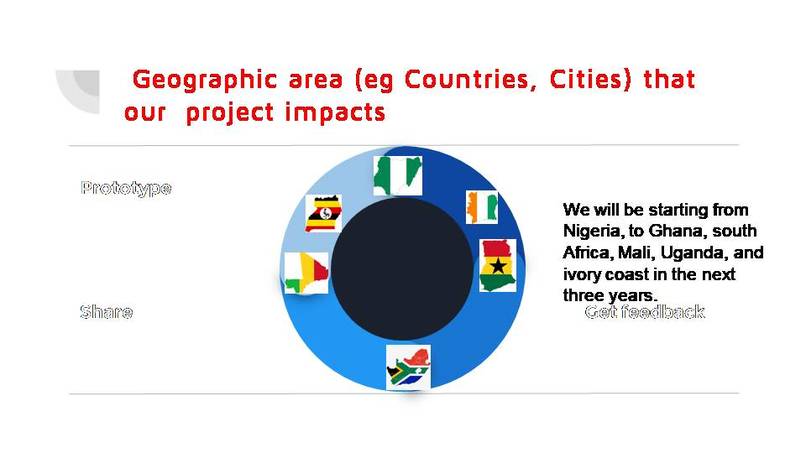 Geographic area (eg Countries, Cities) that our project impacts

Prototype

Share

We will be starting from Nigeria, to Ghana, south Africa, Mali, Uganda, and ivory coast in the next three years.

Get feedback